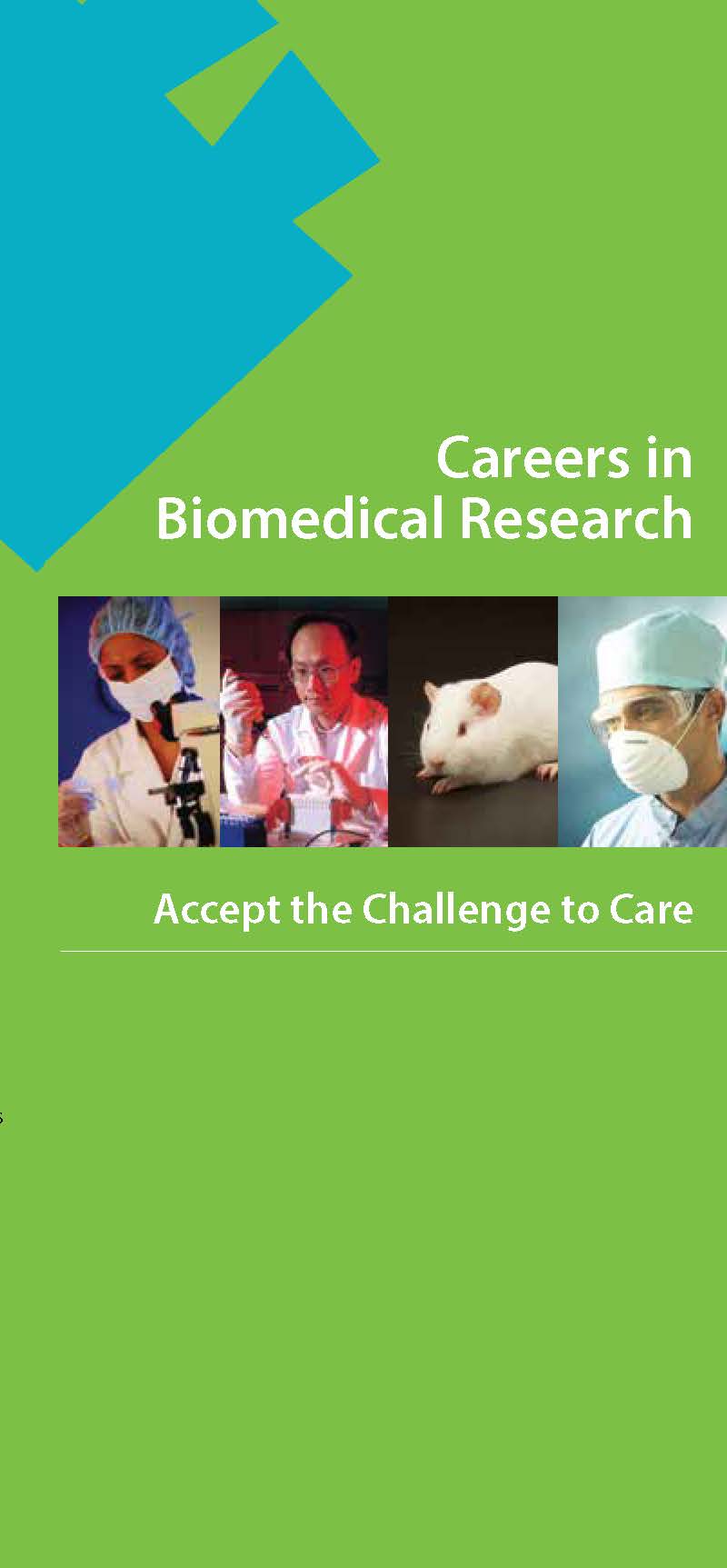 Careers in Biomedical Research

Accept the Challenge to Care